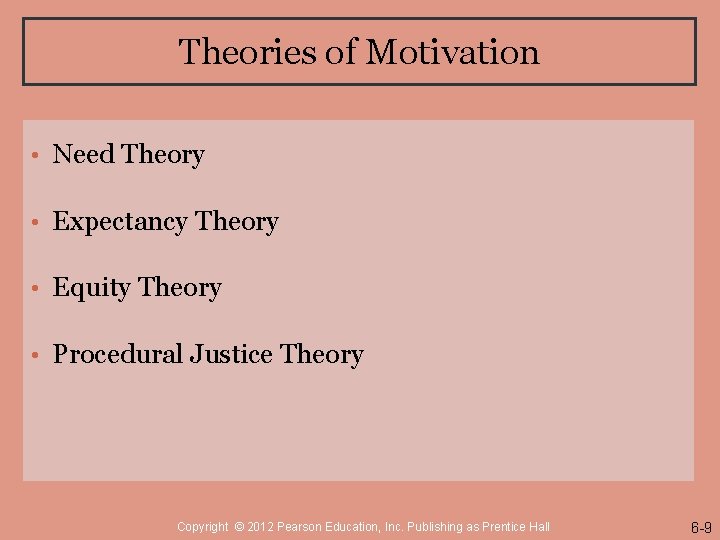 Theories of Motivation

• Need Theory
• Expectancy Theory
• Equity Theory
• Procedural Justice Theory

Copyright © 2012 Pearson Education, Inc. Publishing as Prentice Hall

6-9